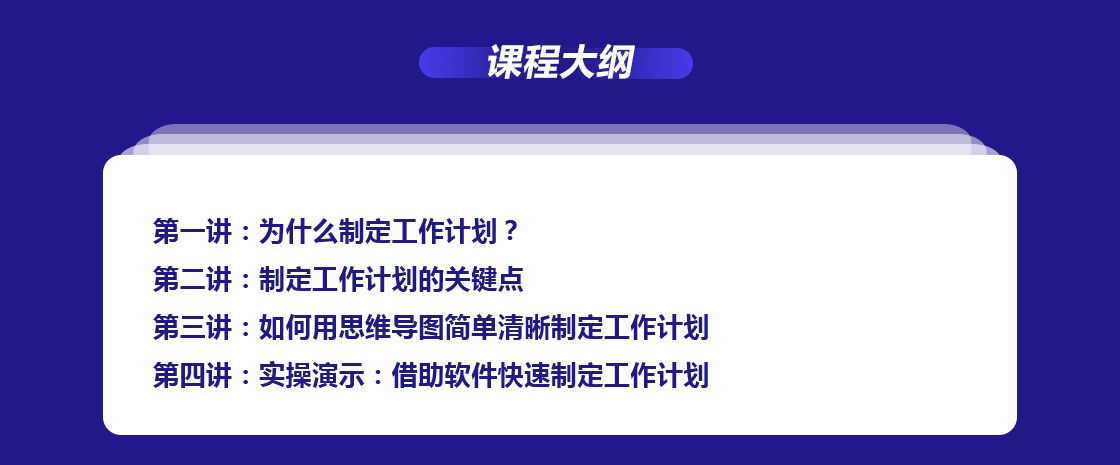 课程大纲

第一讲：为什么制定工作计划？
第二讲：制定工作计划的关键点
第三讲：如何用思维导图简单清晰制定工作计划
第四讲：实操演示：借助软件快速制定工作计划